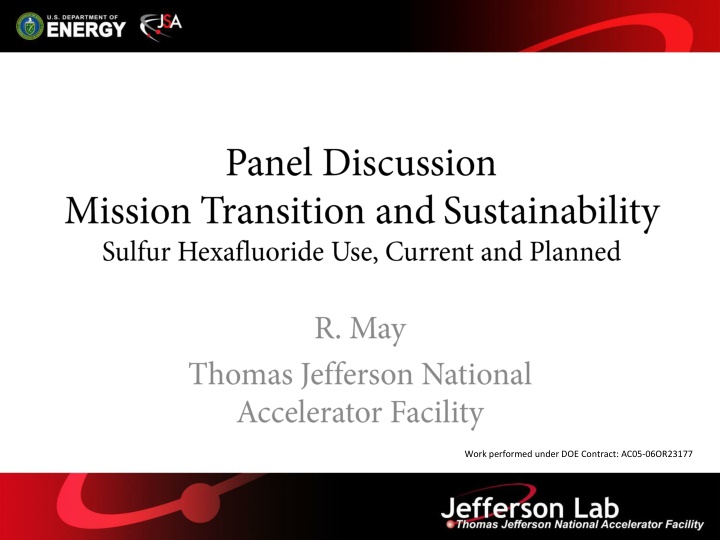 U.S. DEPARTMENT OF ENERGY

JSA

Panel Discussion
Mission Transition and Sustainability
Sulfur Hexafluoride Use, Current and Planned

R. May
Thomas Jefferson National Accelerator Facility

Work performed under DOE Contract: AC05-06OR23177

Jefferson Lab
Thomas Jefferson National Accelerator Facility